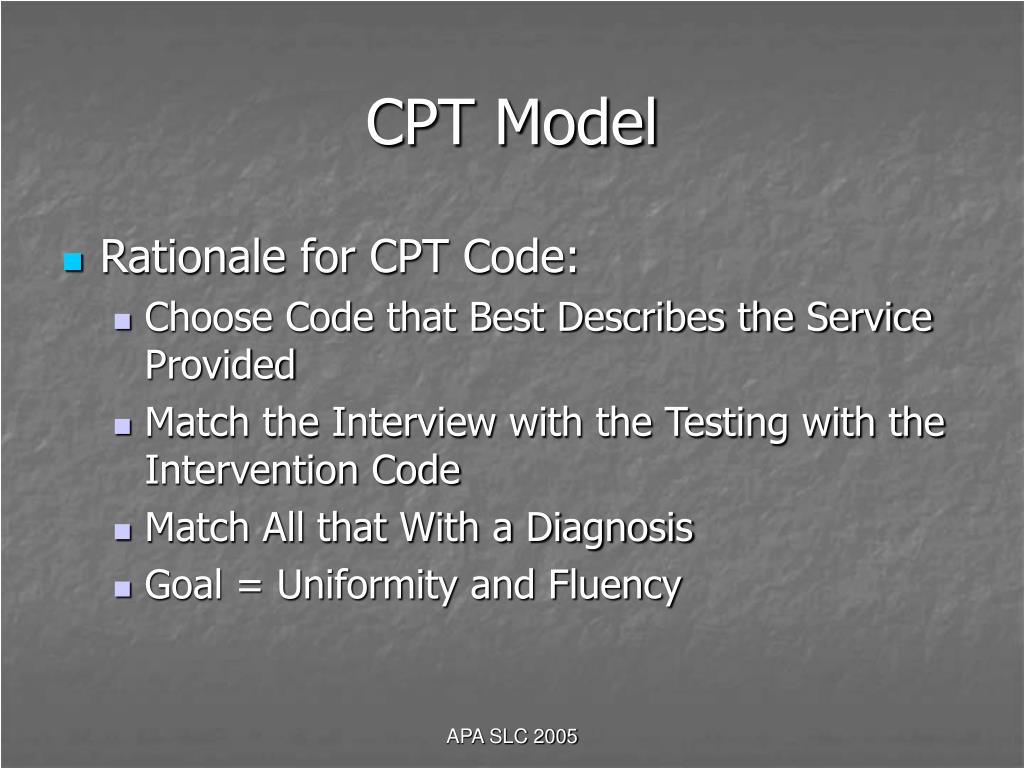 CPT Model

Rationale for CPT Code:

Choose Code that Best Describes the Service Provided

Match the Interview with the Testing with the Intervention Code

Match All that With a Diagnosis

Goal = Uniformity and Fluency

APA SLC 2005